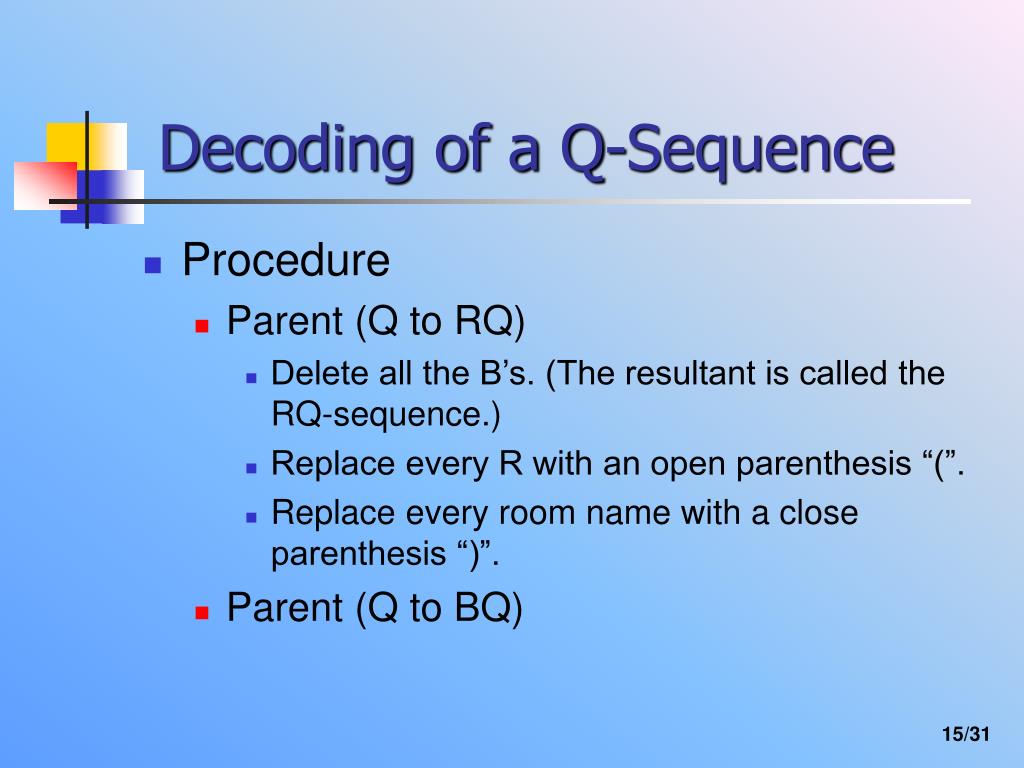 Decoding of a Q-Sequence

Procedure

Parent (Q to RQ)

Delete all the B’s. (The resultant is called the RQ-sequence.)

Replace every R with an open parenthesis “(”.

Replace every room name with a close parenthesis “)”.

Parent (Q to BQ)

15/31